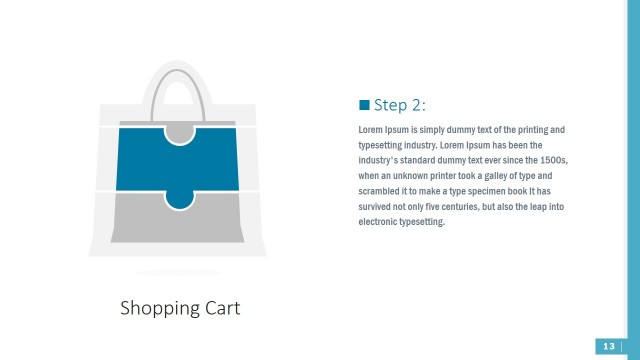 Step 2:

Lorem Ipsum is simply dummy text of the printing and typesetting industry. Lorem Ipsum has been the industry's standard dummy text ever since the 1500s, when an unknown printer took a galley of type and scrambled it to make a type specimen book It has survived not only five centuries, but also the leap into electronic typesetting.

Shopping Cart

13